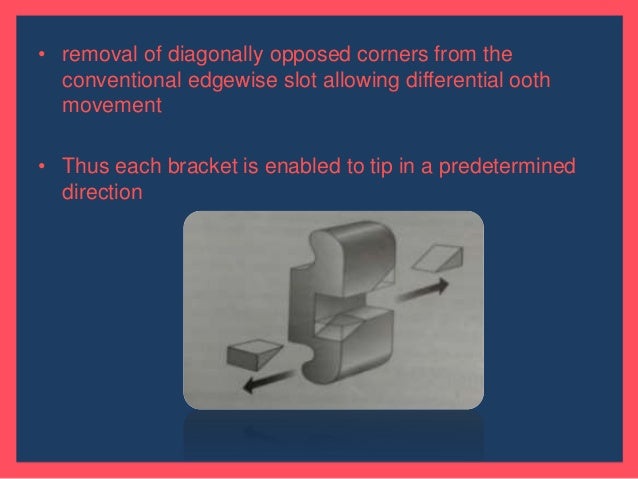 • removal of diagonally opposed corners from the conventional edgewise slot allowing differential ooth movement

• Thus each bracket is enabled to tip in a predetermined direction